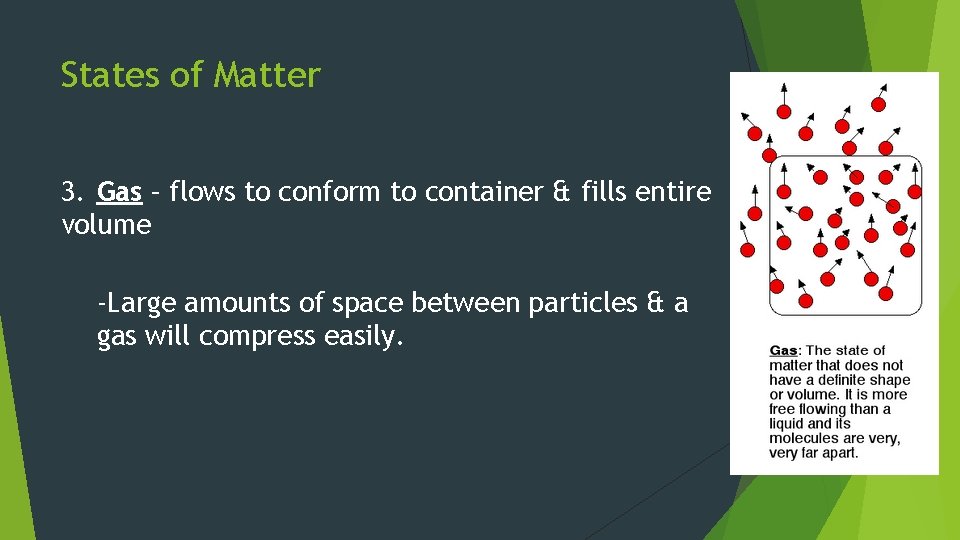 States of Matter

3. Gas – flows to conform to container & fills entire volume

-Large amounts of space between particles & a gas will compress easily.

Gas: The state of matter that does not have a definite shape or volume. It is more free flowing than a liquid and its molecules are very, very far apart.